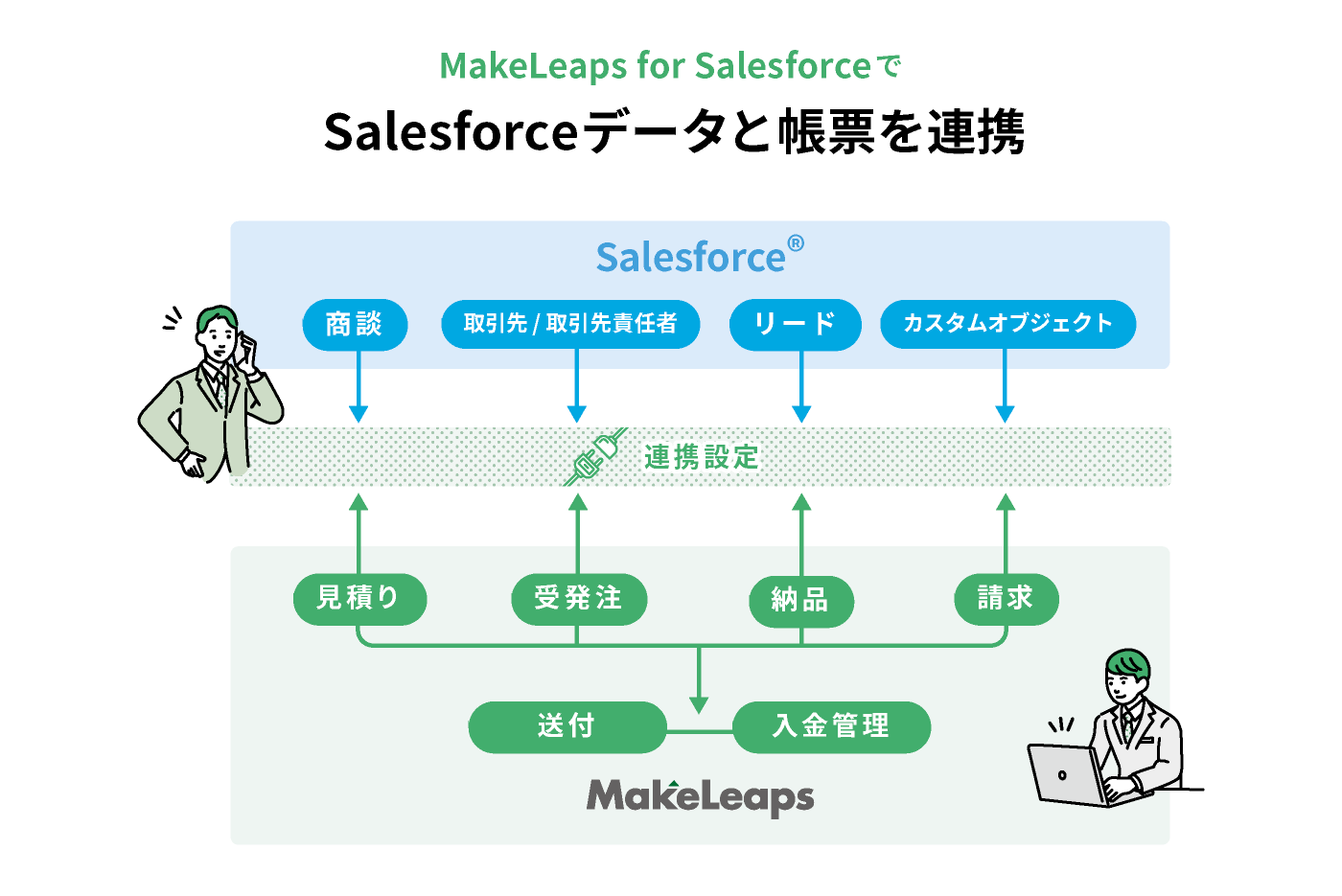 MakeLeaps for Salesforceで

Salesforceデータと帳票を連携

Salesforce®

商談

取引先 / 取引先責任者

リード

カスタムオブジェクト

連携設定

見積り

受発注

納品

請求

送付

入金管理

MakeLeaps